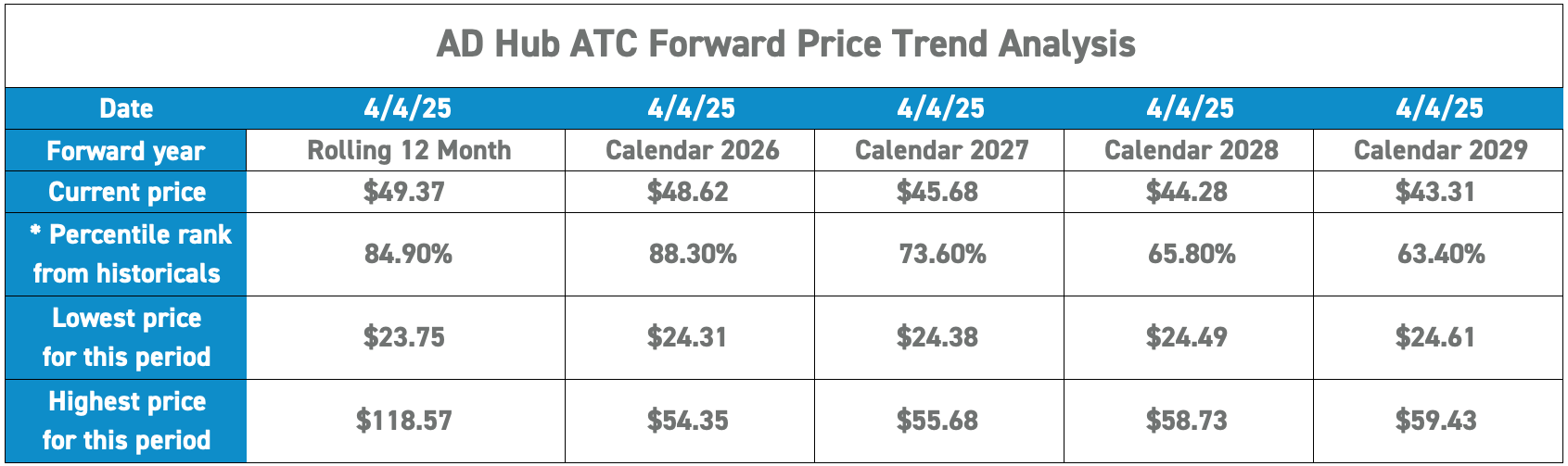 AD Hub ATC Forward Price Trend Analysis

| Date | 4/4/25 | 4/4/25 | 4/4/25 | 4/4/25 | 4/4/25 |
|---|---|---|---|---|---|
| Forward year | Rolling 12 Month | Calendar 2026 | Calendar 2027 | Calendar 2028 | Calendar 2029 |
| Current price | \$49.37 | \$48.62 | \$45.68 | \$44.28 | \$43.31 |
| * Percentile rank from historicals | 84.90% | 88.30% | 73.60% | 65.80% | 63.40% |
| Lowest price for this period | \$23.75 | \$24.31 | \$24.38 | \$24.49 | \$24.61 |
| Highest price for this period | \$118.57 | \$54.35 | \$55.68 | \$58.73 | \$59.43 |